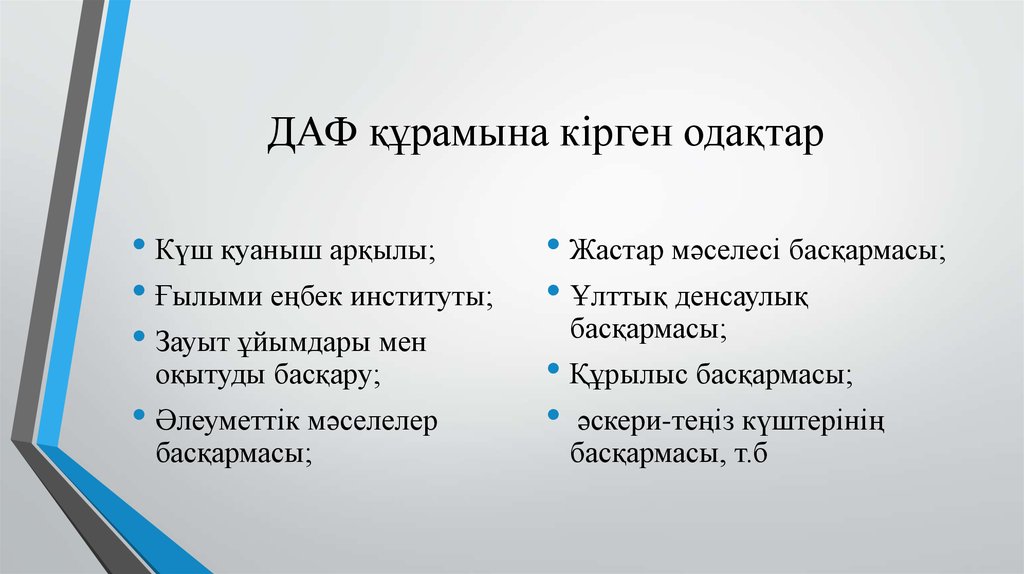 ДАФ құрамына кірген одақтар

• Күш қуаныш арқылы;
• Ғылыми еңбек институты;
• Зауыт ұйымдары мен оқытуды басқару;
• Әлеуметтік мәселелер басқармасы;

• Жастар мәселесі басқармасы;
• Ұлттық денсаулық басқармасы;
• Құрылыс басқармасы;
• әскери-теңіз күштерінің басқармасы, т.б